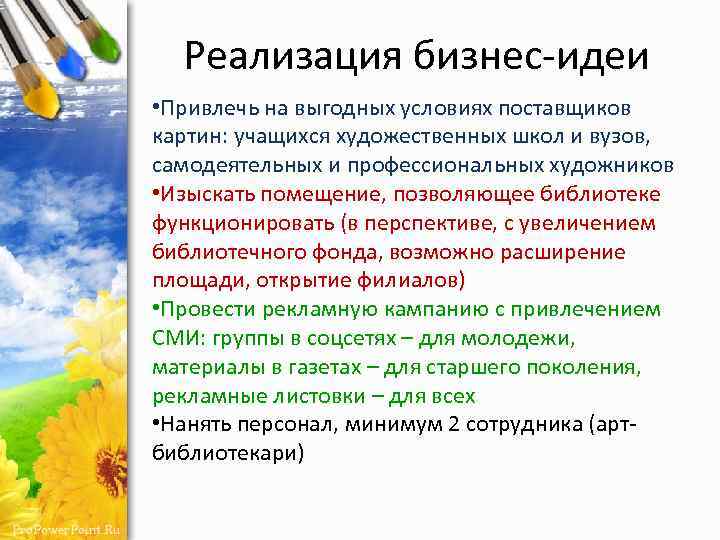 Реализация бизнес-идеи

•Привлечь на выгодных условиях поставщиков картин: учащихся художественных школ и вузов, самодеятельных и профессиональных художников

•Изыскать помещение, позволяющее библиотеке функционировать (в перспективе, с увеличением библиотечного фонда, возможно расширение площади, открытие филиалов)

•Провести рекламную кампанию с привлечением СМИ: группы в соцсетях – для молодежи, материалы в газетах – для старшего поколения, рекламные листовки – для всех

•Нанять персонал, минимум 2 сотрудника (арт-библиотекари)

ProPowerPoint.Ru